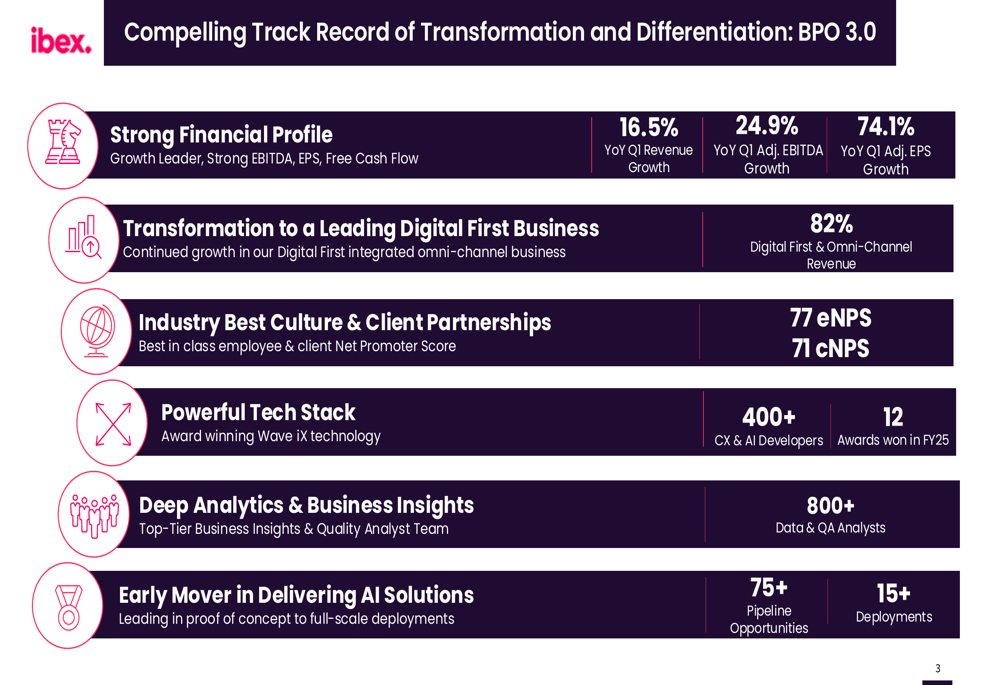 ibex.

Compelling Track Record of Transformation and Differentiation: BPO 3.0

Strong Financial Profile
Growth Leader, Strong EBITDA, EPS, Free Cash Flow

16.5%
YoY Q1 Revenue Growth

24.9%
YoY Q1 Adj. EBITDA Growth

74.1%
YoY Q1 Adj. EPS Growth

Transformation to a Leading Digital First Business
Continued growth in our Digital First integrated omni-channel business

82%
Digital First & Omni-Channel Revenue

Industry Best Culture & Client Partnerships
Best in class employee & client Net Promoter Score

77 eNPS
71 cNPS

Powerful Tech Stack
Award winning Wave iX technology

400+
CX & AI Developers

12
Awards won in FY25

Deep Analytics & Business Insights
Top-Tier Business Insights & Quality Analyst Team

800+
Data & QA Analysts

Early Mover in Delivering AI Solutions
Leading in proof of concept to full-scale deployments

75+
Pipeline Opportunities

15+
Deployments

3